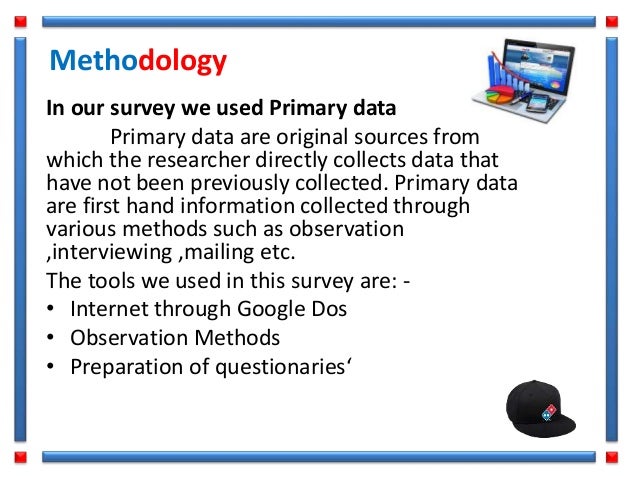 Methodology

In our survey we used Primary data

Primary data are original sources from which the researcher directly collects data that have not been previously collected. Primary data are first hand information collected through various methods such as observation ,interviewing ,mailing etc.

The tools we used in this survey are: -

• Internet through Google Dos
• Observation Methods
• Preparation of questionaries‘